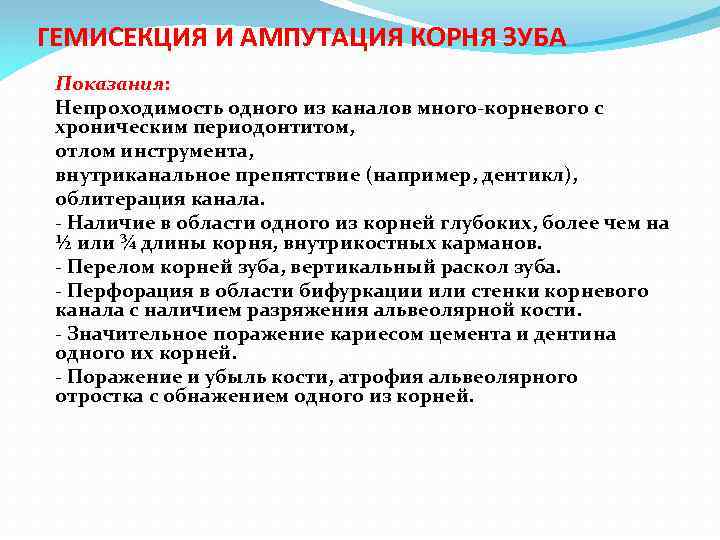 ГЕМИСЕКЦИЯ И АМПУТАЦИЯ КОРНЯ ЗУБА

Показания:

Непроходимость одного из каналов много-корневого с хроническим периодонтитом,

отлом инструмента,

внутриканальное препятствие (например, дентикл),

облитерация канала.

- Наличие в области одного из корней глубоких, более чем на ½ или ¾ длины корня, внутрикостных карманов.

- Перелом корней зуба, вертикальный раскол зуба.

- Перфорация в области бифуркации или стенки корневого канала с наличием разряжения альвеолярной кости.

- Значительное поражение кариесом цемента и дентина одного их корней.

- Поражение и убыль кости, атрофия альвеолярного отростка с обнажением одного из корней.